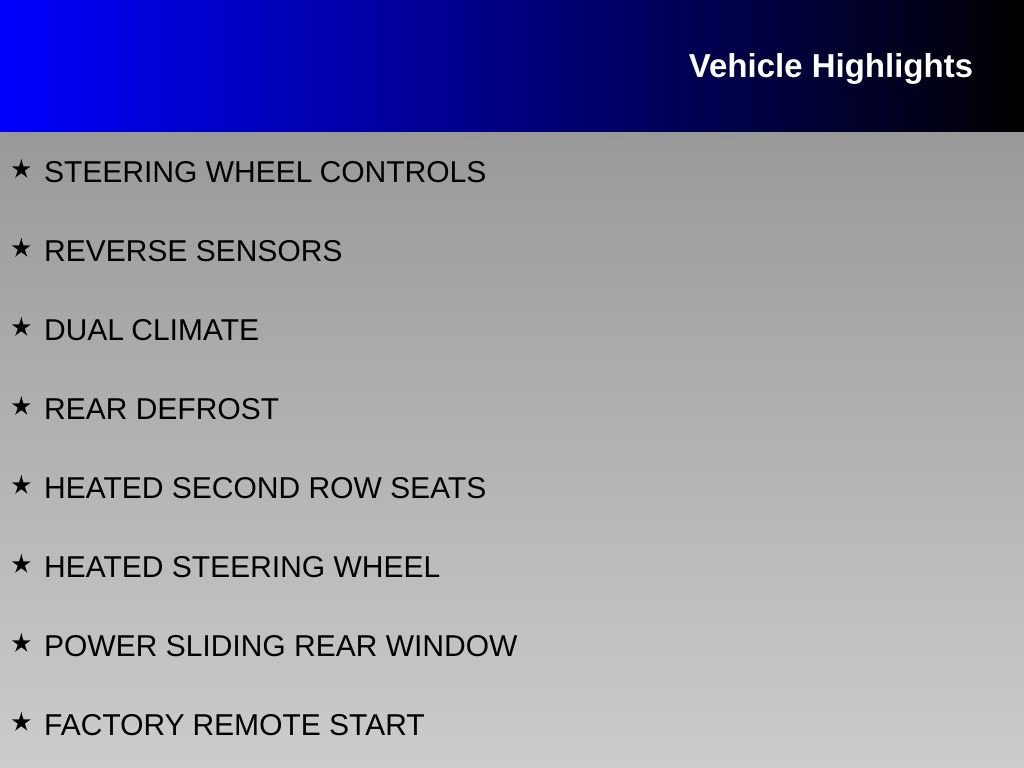 Vehicle Highlights

★ STEERING WHEEL CONTROLS

★ REVERSE SENSORS

★ DUAL CLIMATE

★ REAR DEFROST

★ HEATED SECOND ROW SEATS

★ HEATED STEERING WHEEL

★ POWER SLIDING REAR WINDOW

★ FACTORY REMOTE START